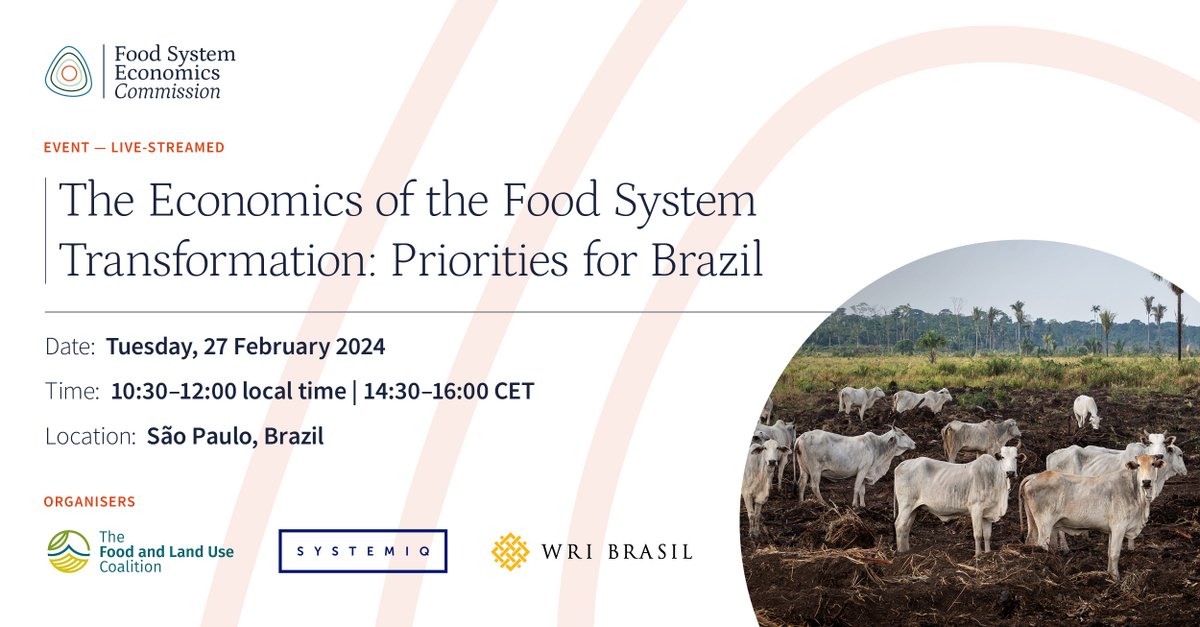 Food System Economics Commission

EVENT — LIVE-STREAMED

The Economics of the Food System Transformation: Priorities for Brazil

Date: Tuesday, 27 February 2024

Time: 10:30–12:00 local time | 14:30–16:00 CET

Location: São Paulo, Brazil

ORGANISERS

The Food and Land Use Coalition

SYSTEMIQ

WRI BRASIL